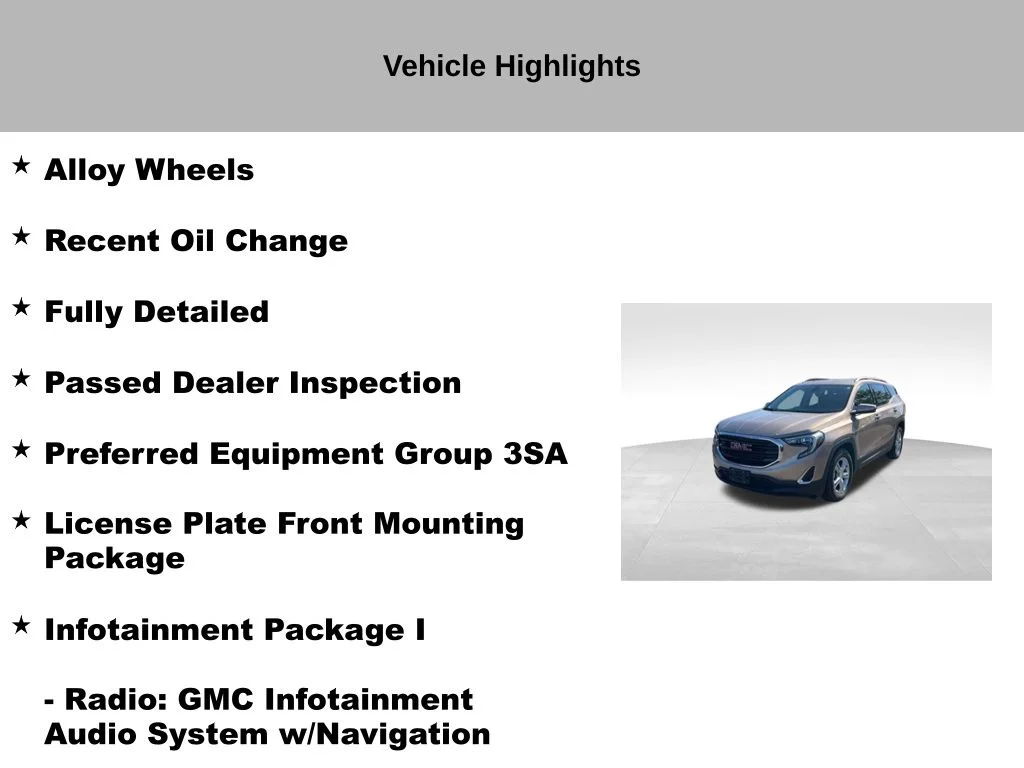 Vehicle Highlights

★ Alloy Wheels

★ Recent Oil Change

★ Fully Detailed

★ Passed Dealer Inspection

★ Preferred Equipment Group 3SA

★ License Plate Front Mounting Package

★ Infotainment Package I

- Radio: GMC Infotainment Audio System w/Navigation

GMC